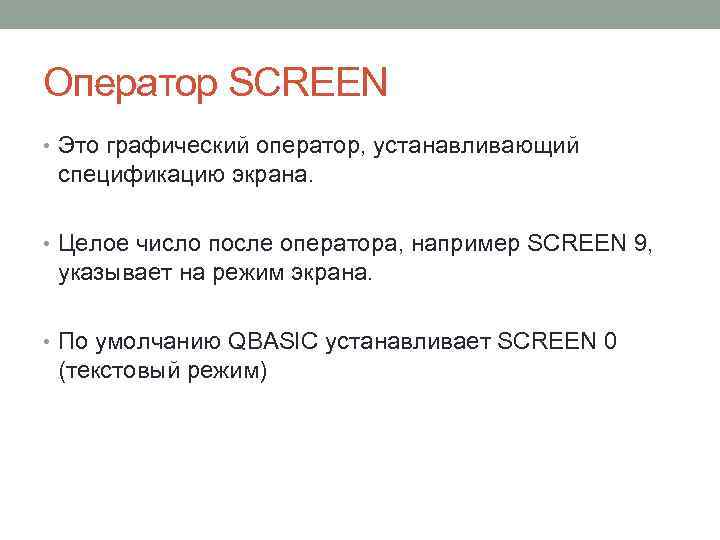 Оператор SCREEN

• Это графический оператор, устанавливающий спецификацию экрана.

• Целое число после оператора, например SCREEN 9, указывает на режим экрана.

• По умолчанию QBASIC устанавливает SCREEN 0 (текстовый режим)